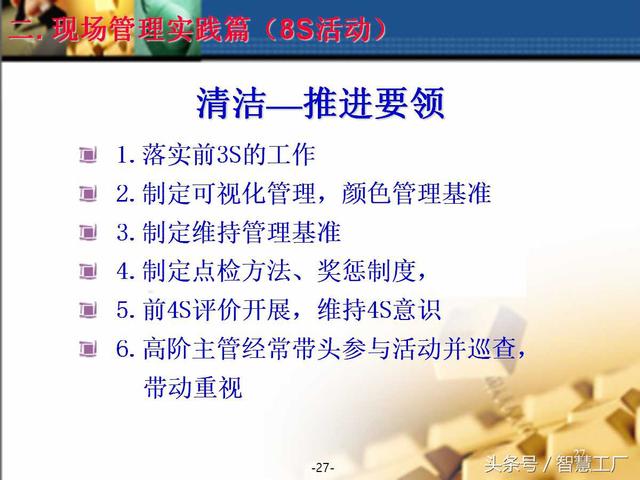 二. 现场管理实践篇（8S活动）

清洁—推进要领

1. 落实前3S的工作

2. 制定可视化管理，颜色管理基准

3. 制定维持管理基准

4. 制定点检方法、奖惩制度，

5. 前4S评价开展，维持4S意识

6. 高阶主管经常带头参与活动并巡查，带动重视

-27-

27

头条号 / 智慧工厂